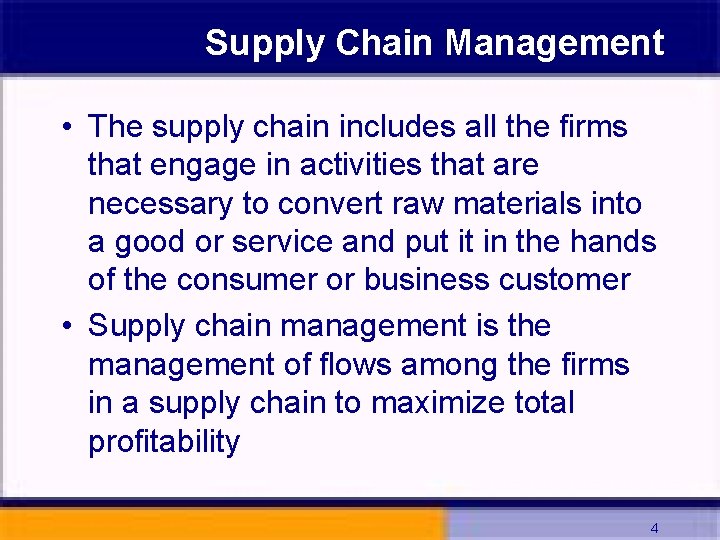 Supply Chain Management

• The supply chain includes all the firms that engage in activities that are necessary to convert raw materials into a good or service and put it in the hands of the consumer or business customer

• Supply chain management is the management of flows among the firms in a supply chain to maximize total profitability

4